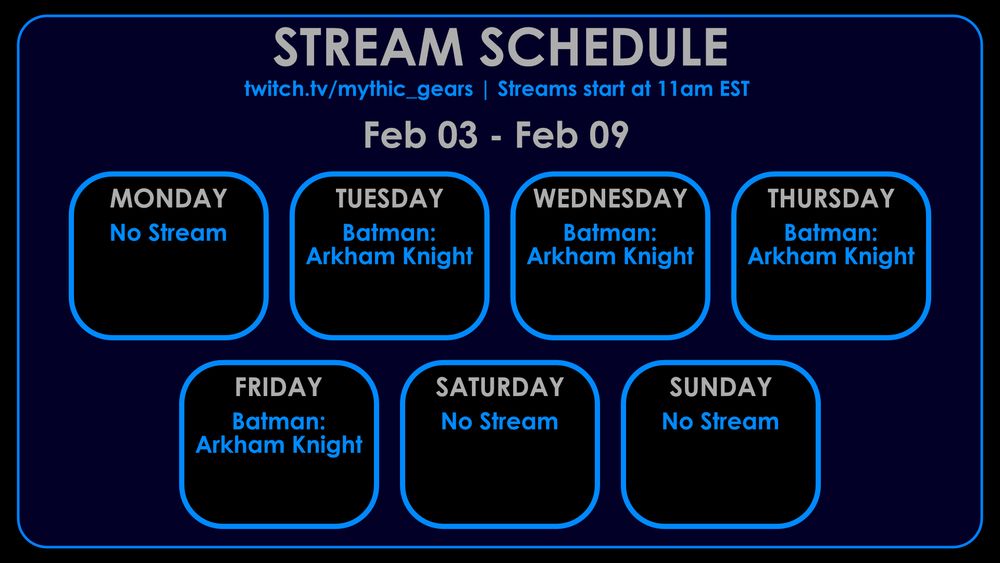 STREAM SCHEDULE

twitch.tv/mythic_gears | Streams start at 11am EST

Feb 03 - Feb 09

MONDAY
No Stream

TUESDAY
Batman: Arkham Knight

WEDNESDAY
Batman: Arkham Knight

THURSDAY
Batman: Arkham Knight

FRIDAY
Batman: Arkham Knight

SATURDAY
No Stream

SUNDAY
No Stream